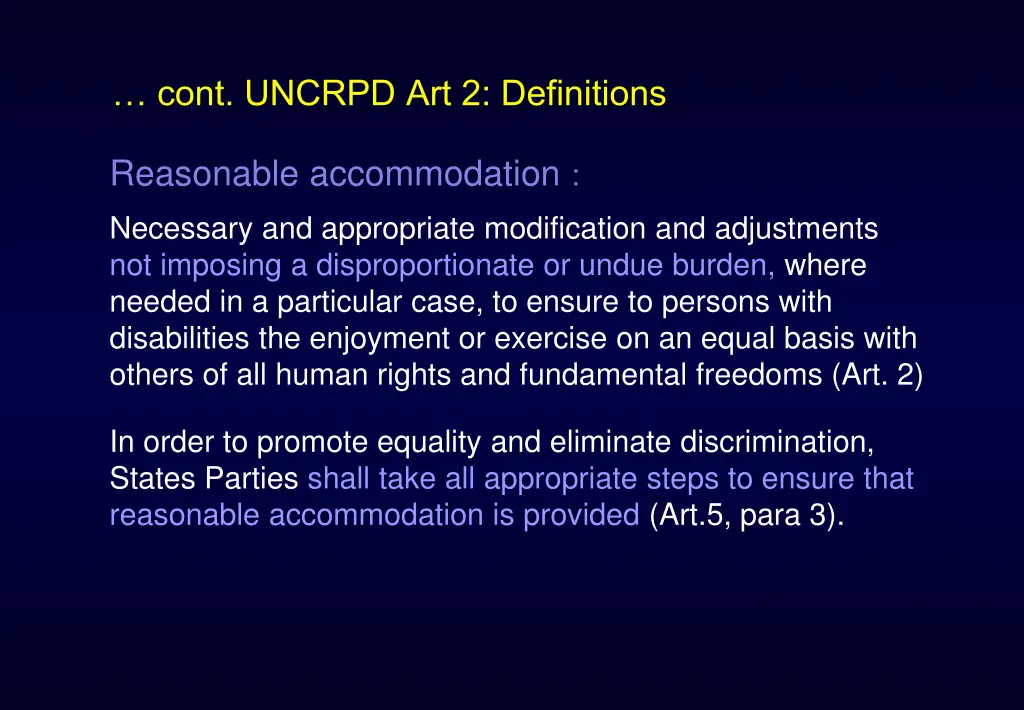 … cont. UNCRPD Art 2: Definitions

Reasonable accommodation :

Necessary and appropriate modification and adjustments not imposing a disproportionate or undue burden, where needed in a particular case, to ensure to persons with disabilities the enjoyment or exercise on an equal basis with others of all human rights and fundamental freedoms (Art. 2)

In order to promote equality and eliminate discrimination, States Parties shall take all appropriate steps to ensure that reasonable accommodation is provided (Art.5, para 3).